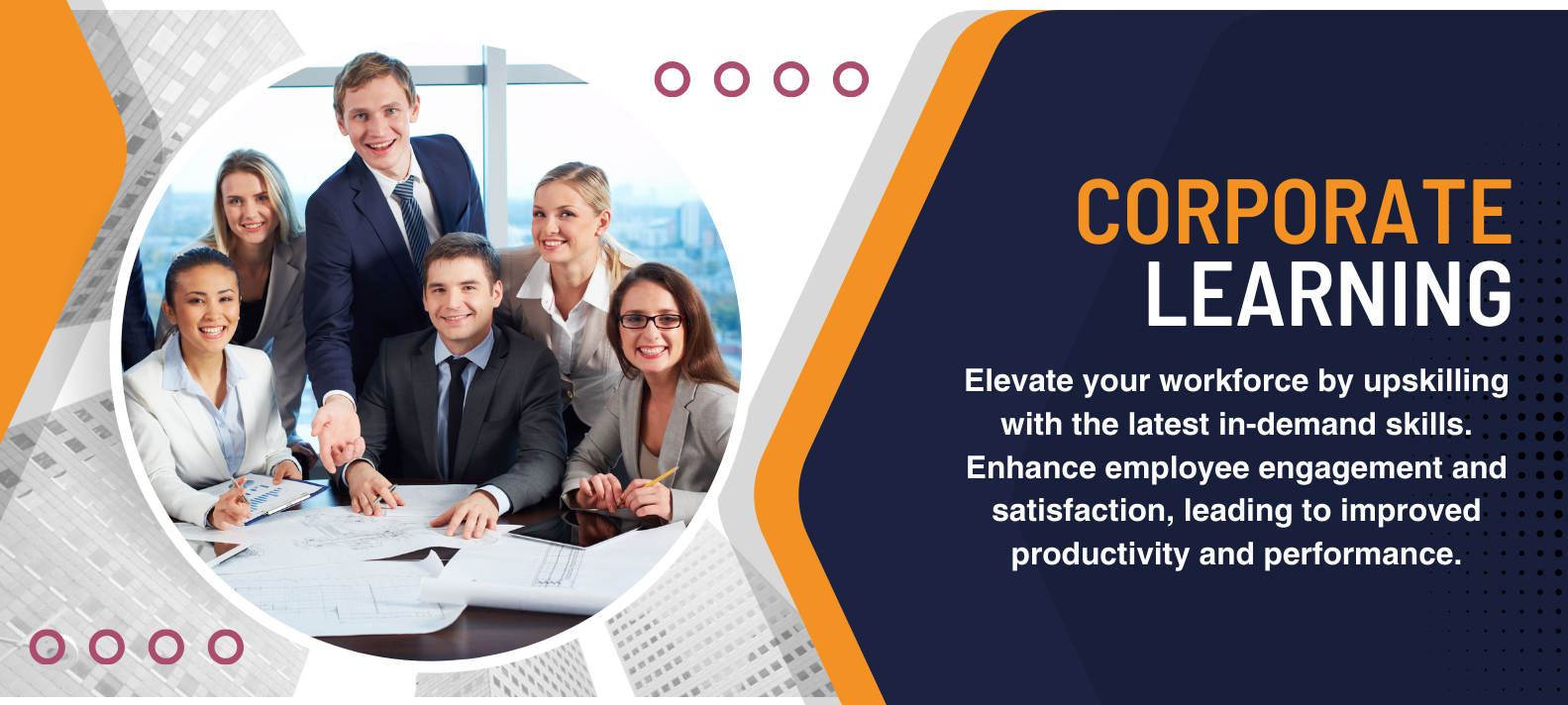 CORPORATE LEARNING

Elevate your workforce by upskilling with the latest in-demand skills. Enhance employee engagement and satisfaction, leading to improved productivity and performance.